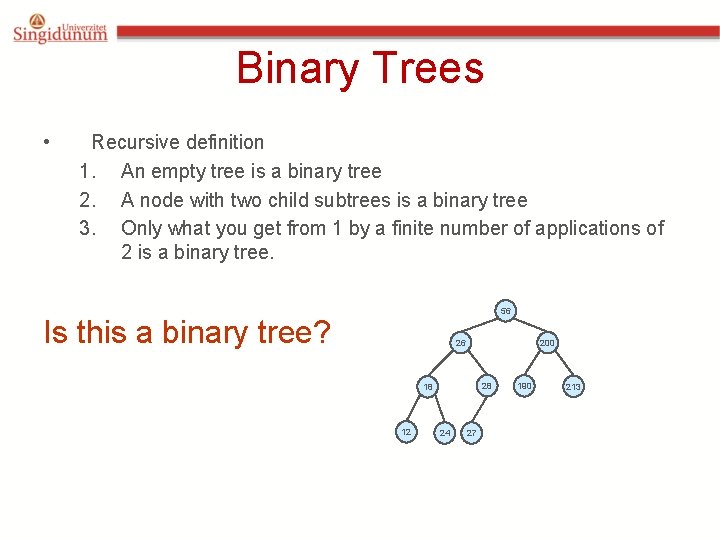 Univerzitet
Singidunum

Binary Trees

• Recursive definition
1. An empty tree is a binary tree
2. A node with two child subtrees is a binary tree
3. Only what you get from 1 by a finite number of applications of 2 is a binary tree.

Is this a binary tree?

56
26
200
18
28
190
213
12
24
27